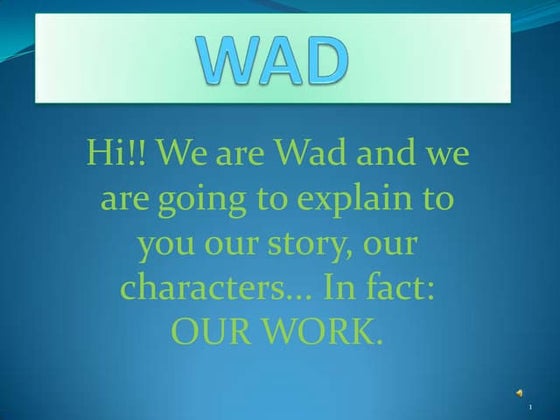 WAD

Hi!! We are Wad and we are going to explain to you our story, our characters… In fact: OUR WORK.

1